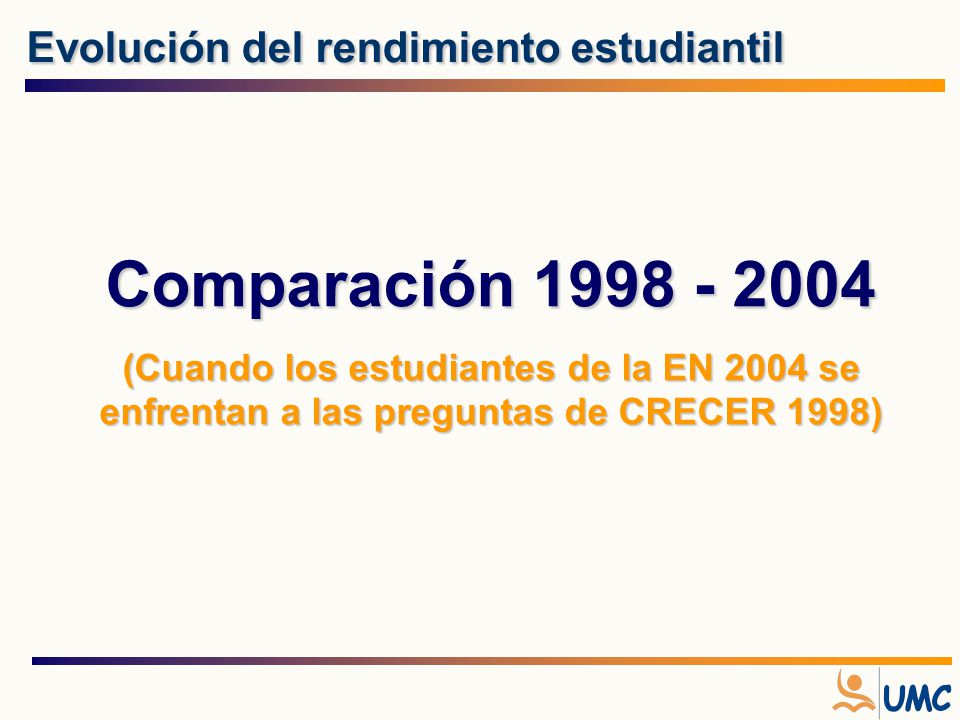 Evolución del rendimiento estudiantil

Comparación 1998 - 2004

(Cuando los estudiantes de la EN 2004 se enfrentan a las preguntas de CRECER 1998)

UMC